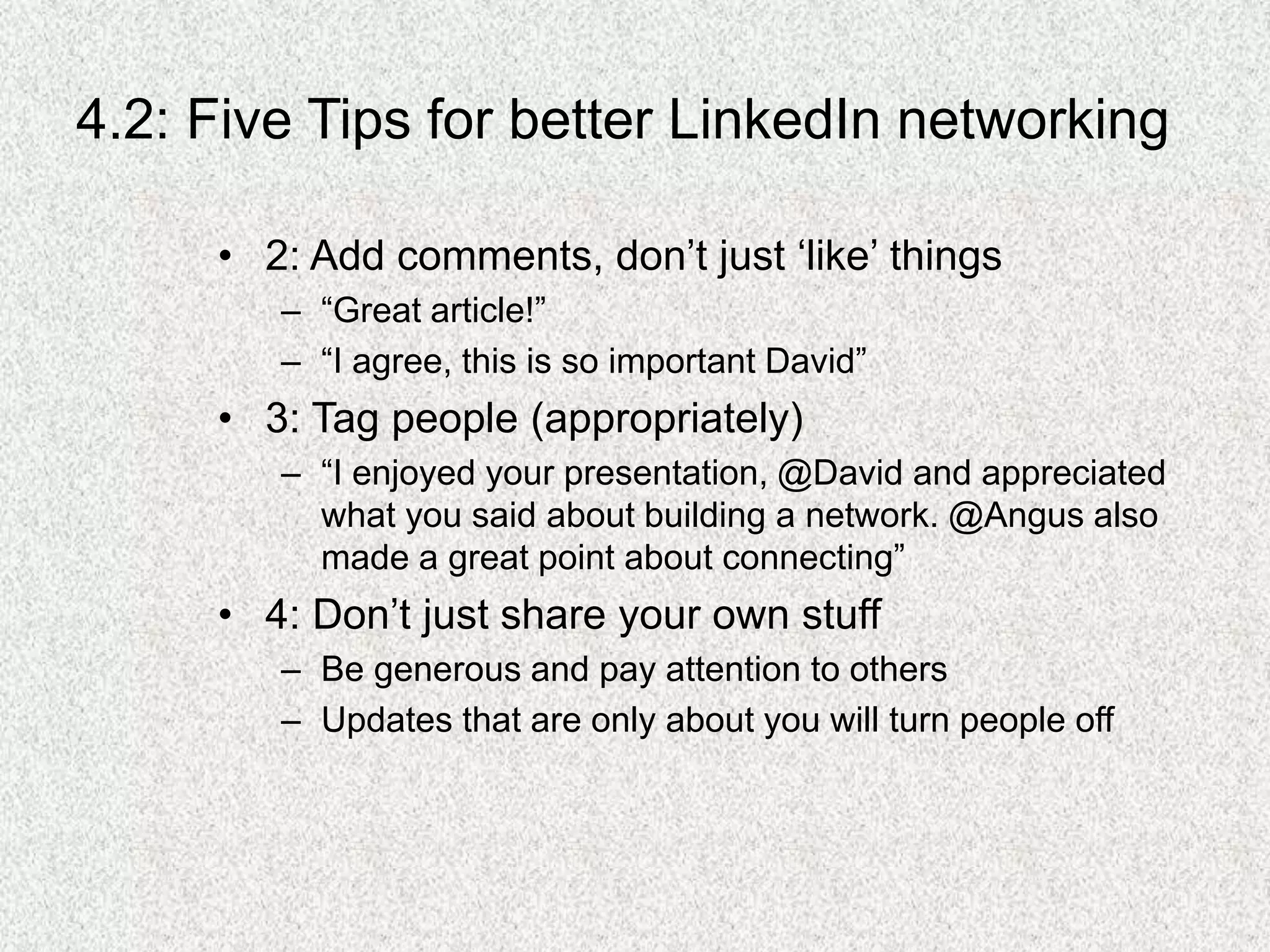 4.2: Five Tips for better LinkedIn networking

• 2: Add comments, don’t just ‘like’ things
  – “Great article!”
  – “I agree, this is so important David”
• 3: Tag people (appropriately)
  – “I enjoyed your presentation, @David and appreciated what you said about building a network. @Angus also made a great point about connecting”
• 4: Don’t just share your own stuff
  – Be generous and pay attention to others
  – Updates that are only about you will turn people off